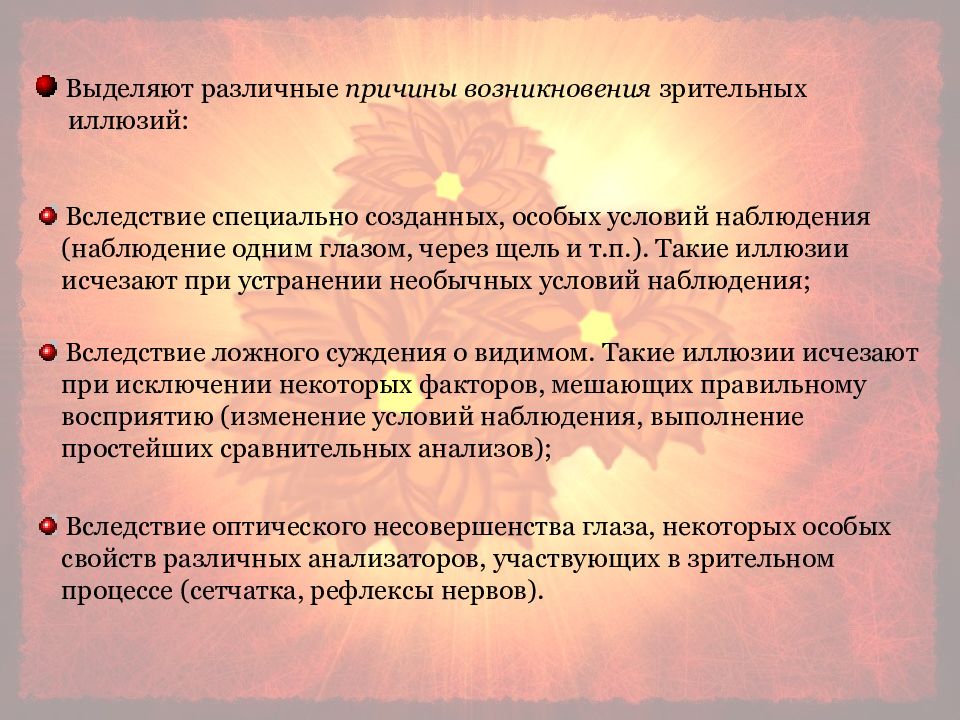 Выделяют различные причины возникновения зрительных иллюзий:

Вследствие специально созданных, особых условий наблюдения (наблюдение одним глазом, через щель и т.п.). Такие иллюзии исчезают при устранении необычных условий наблюдения;

Вследствие ложного суждения о видимом. Такие иллюзии исчезают при исключении некоторых факторов, мешающих правильному восприятию (изменение условий наблюдения, выполнение простейших сравнительных анализов);

Вследствие оптического несовершенства глаза, некоторых особых свойств различных анализаторов, участвующих в зрительном процессе (сетчатка, рефлексы нервов).